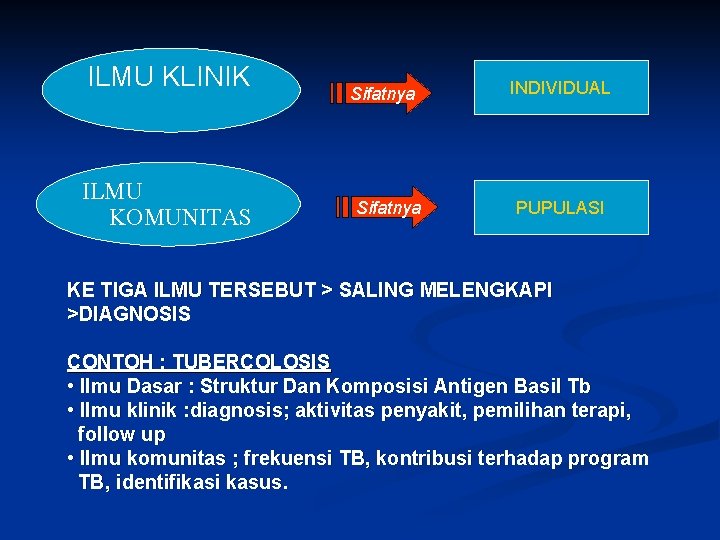 ILMU KLINIK

Sifatnya

INDIVIDUAL

ILMU KOMUNITAS

Sifatnya

PUPULASI

KE TIGA ILMU TERSEBUT > SALING MELENGKAPI >DIAGNOSIS

CONTOH : TUBERCOLOSIS
• Ilmu Dasar : Struktur Dan Komposisi Antigen Basil Tb
• Ilmu klinik :diagnosis; aktivitas penyakit, pemilihan terapi, follow up
• Ilmu komunitas ; frekuensi TB, kontribusi terhadap program TB, identifikasi kasus.